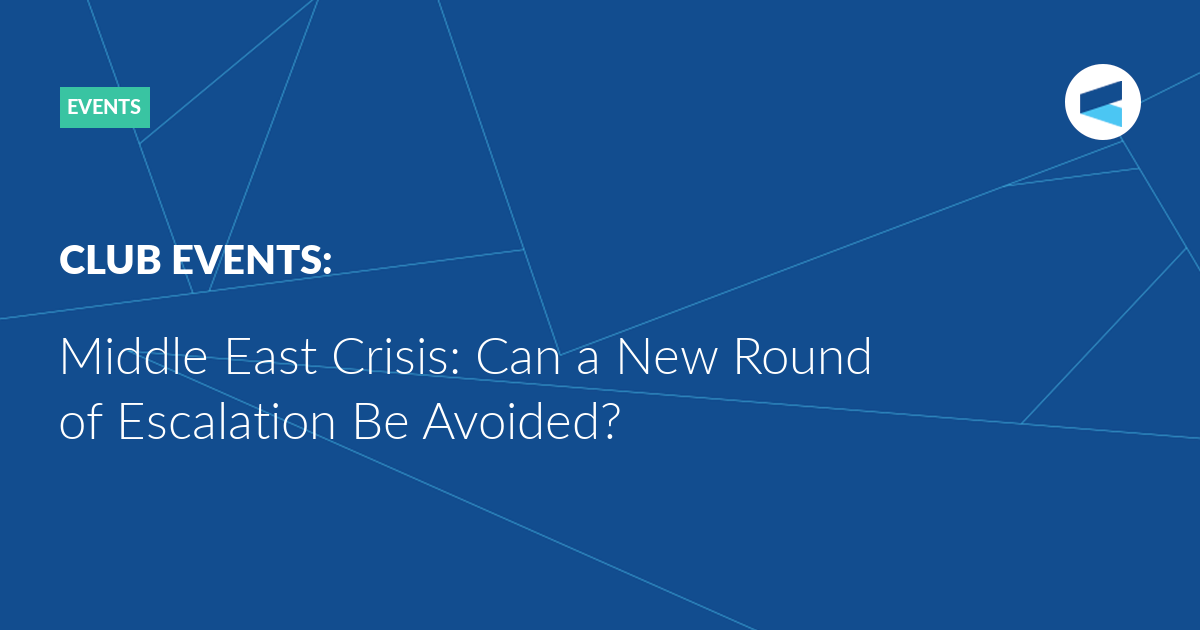 EVENTS

CLUB EVENTS:

Middle East Crisis: Can a New Round of Escalation Be Avoided?